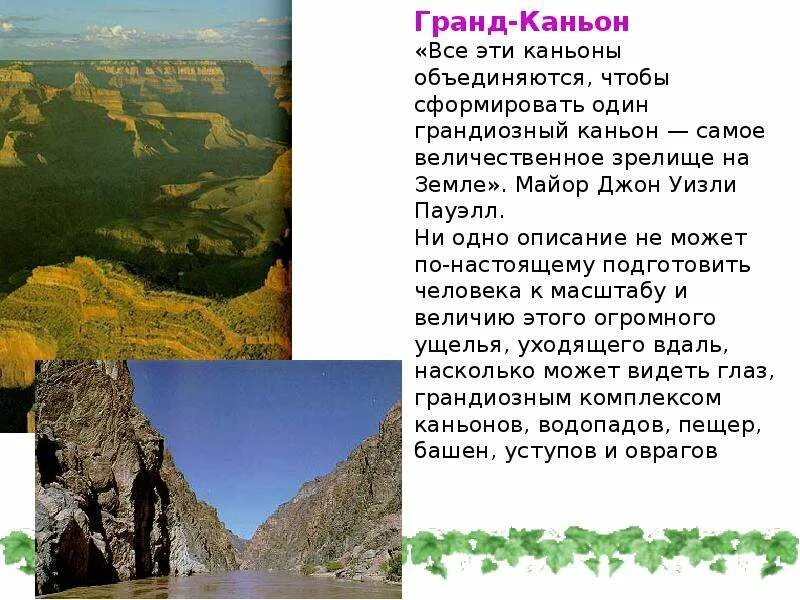 Гранд-Каньон

«Все эти каньоны объединяются, чтобы сформировать один грандиозный каньон — самое величественное зрелище на Земле». Майор Джон Уизли Пауэлл.
Ни одно описание не может по-настоящему подготовить человека к масштабу и величию этого огромного ущелья, уходящего вдаль, насколько может видеть глаз, грандиозным комплексом каньонов, водопадов, пещер, башен, уступов и оврагов